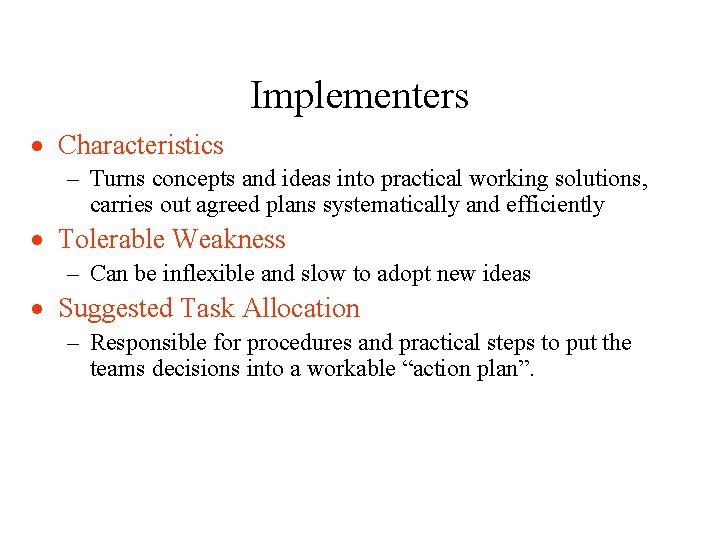 Implementers

• Characteristics
  – Turns concepts and ideas into practical working solutions, carries out agreed plans systematically and efficiently
• Tolerable Weakness
  – Can be inflexible and slow to adopt new ideas
• Suggested Task Allocation
  – Responsible for procedures and practical steps to put the teams decisions into a workable “action plan”.